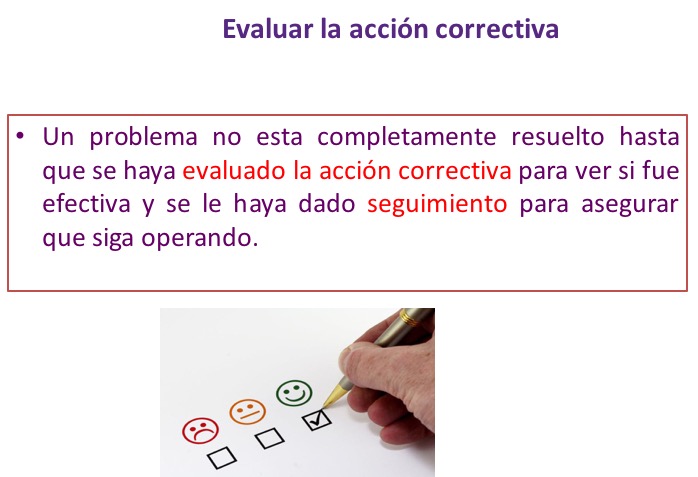 Evaluar la acción correctiva

• Un problema no esta completamente resuelto hasta que se haya evaluado la acción correctiva para ver si fue efectiva y se le haya dado seguimiento para asegurar que siga operando.